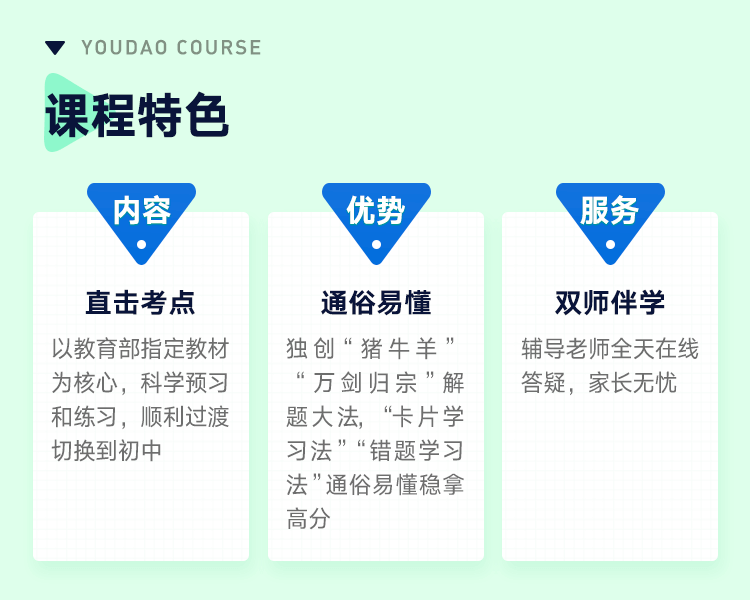 YOUDAO COURSE

课程特色

内容

直击考点

以教育部指定教材为核心，科学预习和练习，顺利过渡切换到初中

优势

通俗易懂

独创“猪牛羊”“万剑归宗”解题大法，“卡片学习法”“错题学习法”通俗易懂稳拿高分

服务

双师伴学

辅导老师全天在线答疑，家长无忧